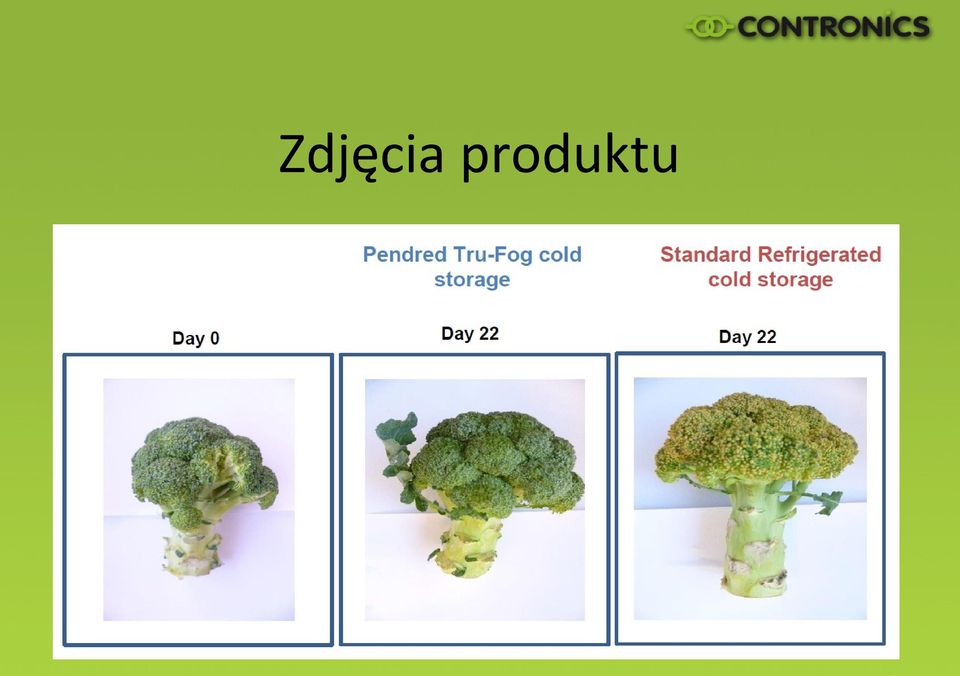 CONTRONICS

Zdjęcia produktu

Pendred Tru-Fog cold storage

Standard Refrigerated cold storage

Day 0

Day 22

Day 22